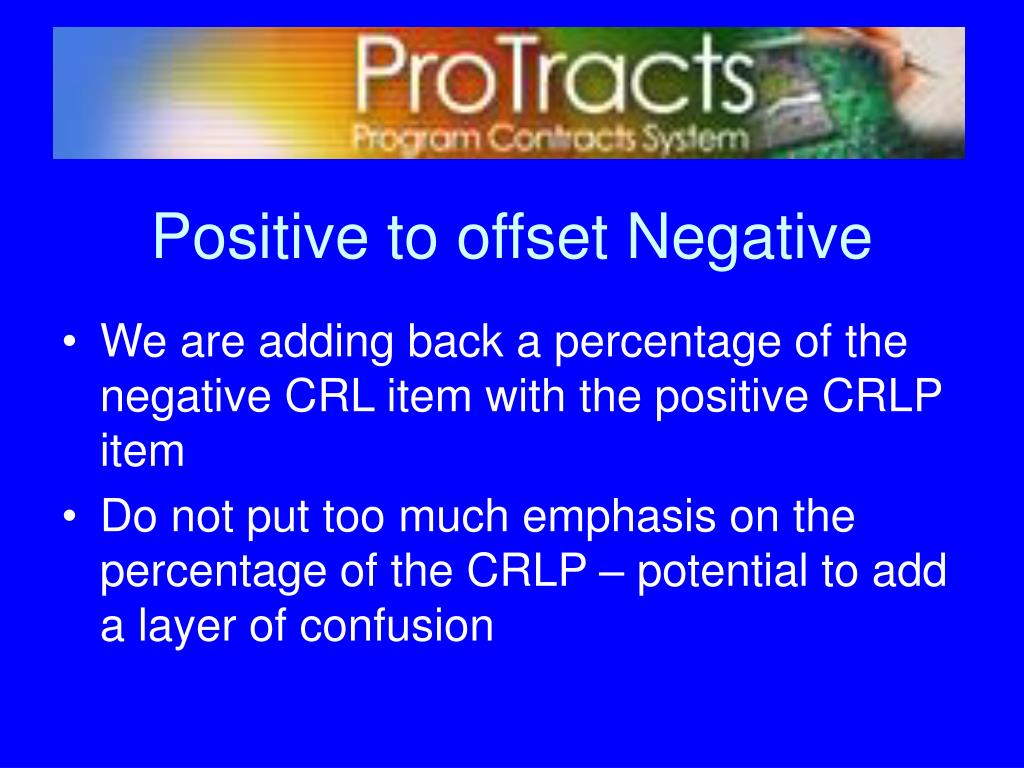 ProTracts
Program Contracts System

Positive to offset Negative

• We are adding back a percentage of the negative CRL item with the positive CRLP item
• Do not put too much emphasis on the percentage of the CRLP – potential to add a layer of confusion